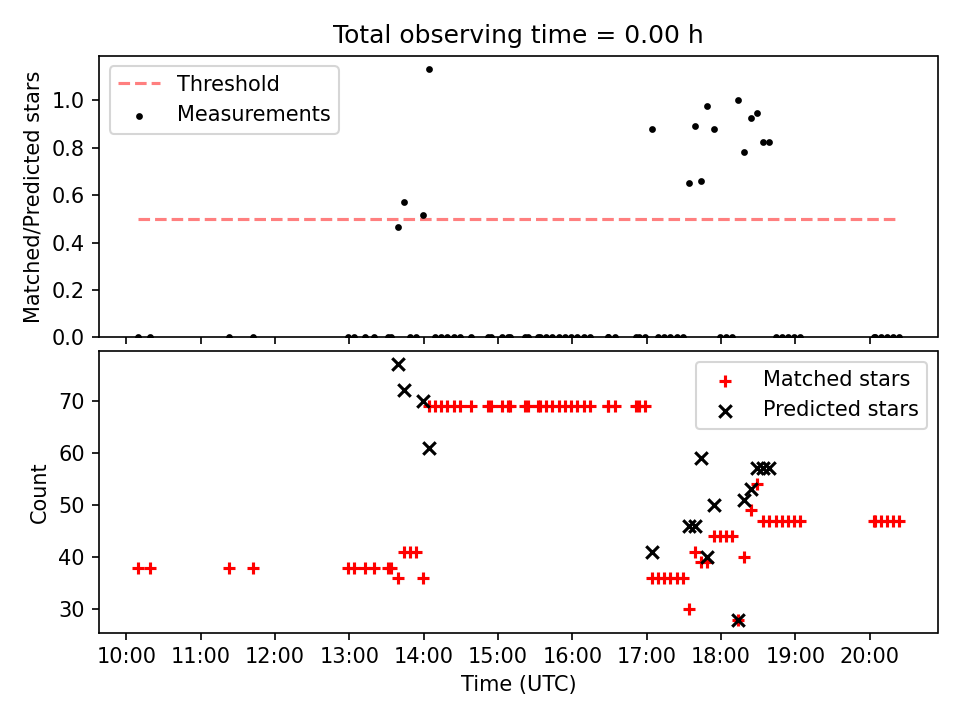 Total observing time = 0.00 h

Threshold
Measurements

Matched/Predicted stars

1.0
0.8
0.6
0.4
0.2
0.0

Matched stars
Predicted stars

Count

70
60
50
40
30

10:00 11:00 12:00 13:00 14:00 15:00 16:00 17:00 18:00 19:00 20:00
Time (UTC)